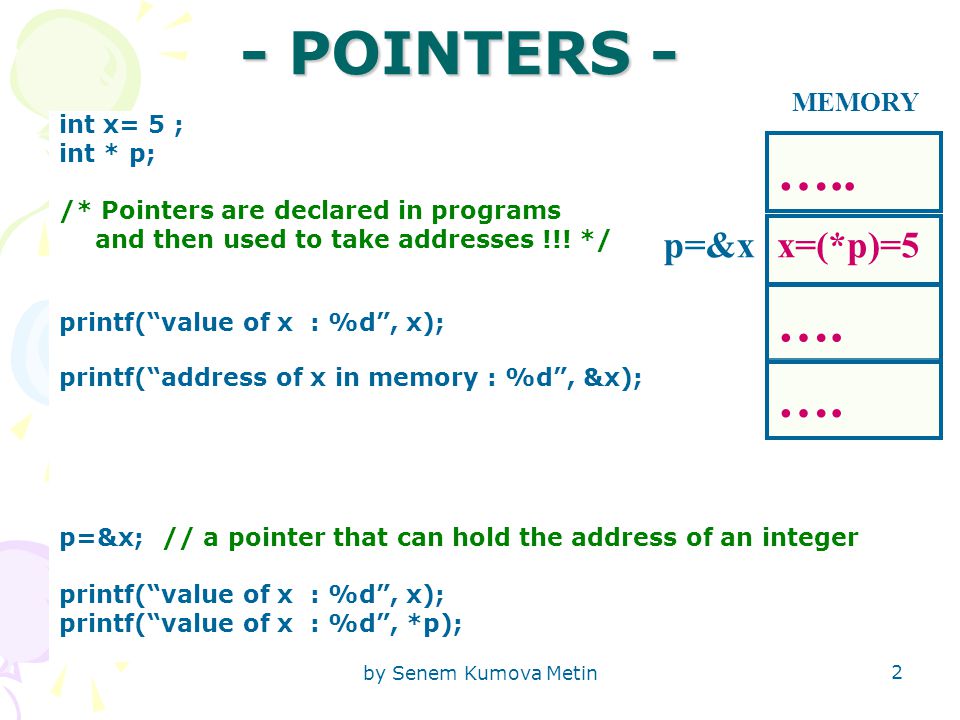 - POINTERS -

int x= 5 ;
int * p;

/* Pointers are declared in programs
and then used to take addresses !!! */

printf(“value of x : %d”, x);

printf(“address of x in memory : %d”, &x);

p=&x; // a pointer that can hold the address of an integer

printf(“value of x : %d”, x);
printf(“value of x : %d”, *p);

MEMORY

.....

p=&x x=(*p)=5

....

....

by Senem Kumova Metin

2